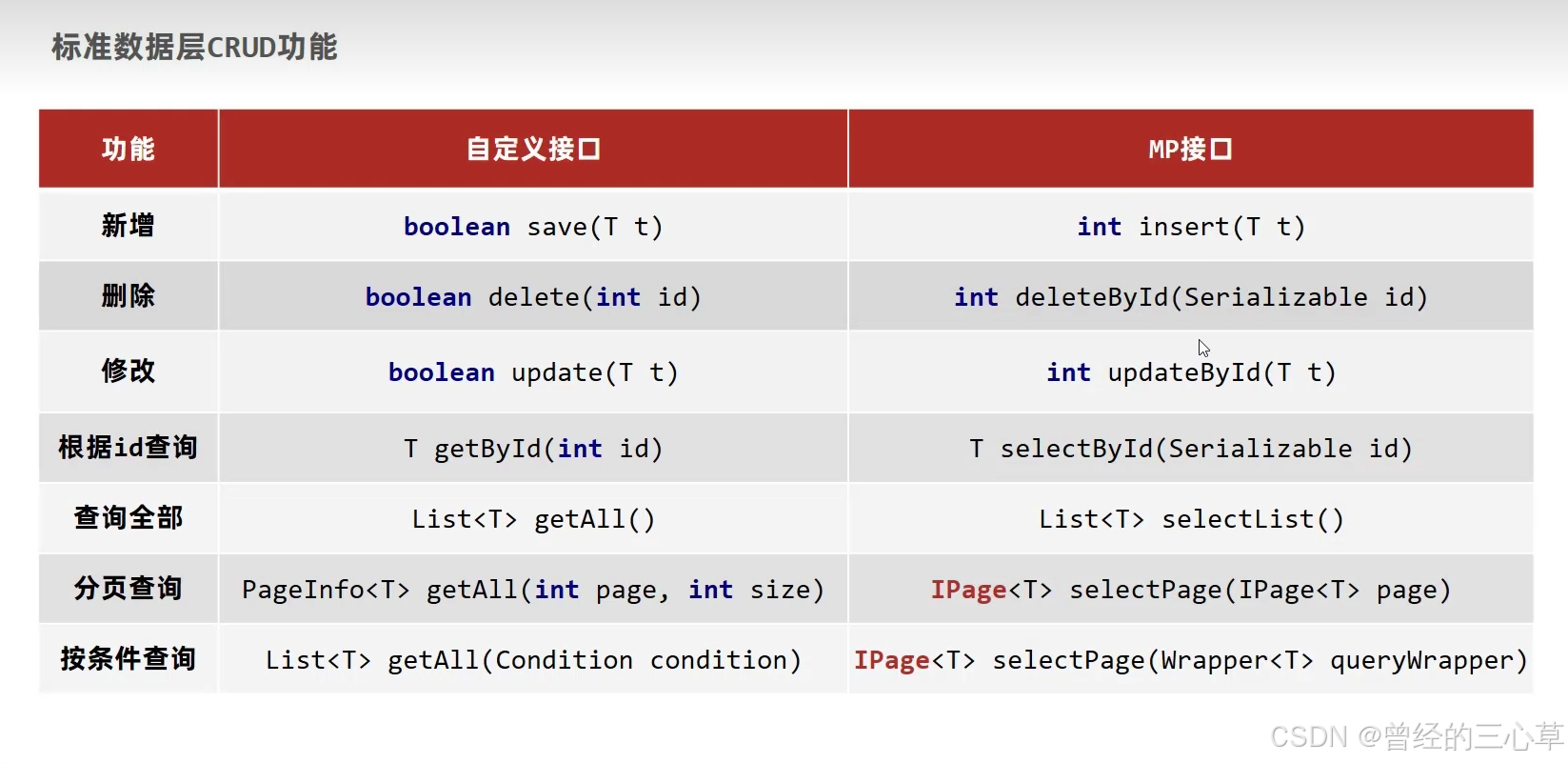 标准数据层CRUD功能

| 功能 | 自定义接口 | MP接口 |
|---|---|---|
| 新增 | boolean save(T t) | int insert(T t) |
| 删除 | boolean delete(int id) | int deleteById(Serializable id) |
| 修改 | boolean update(T t) | int updateById(T t) |
| 根据id查询 | T getById(int id) | T selectById(Serializable id) |
| 查询全部 | List<T> getAll() | List<T> selectList() |
| 分页查询 | PageInfo<T> getAll(int page, int size) | IPage<T> selectPage(IPage<T> page) |
| 按条件查询 | List<T> getAll(Condition condition) | IPage<T> selectPage(Wrapper<T> queryWrapper) |

CSDN @曾经的三心草